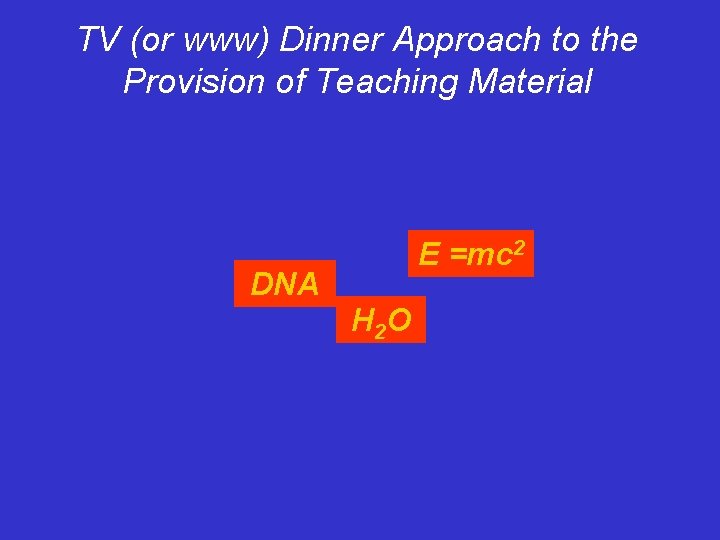 TV (or www) Dinner Approach to the Provision of Teaching Material

$E = mc^2$

DNA

$H_2O$